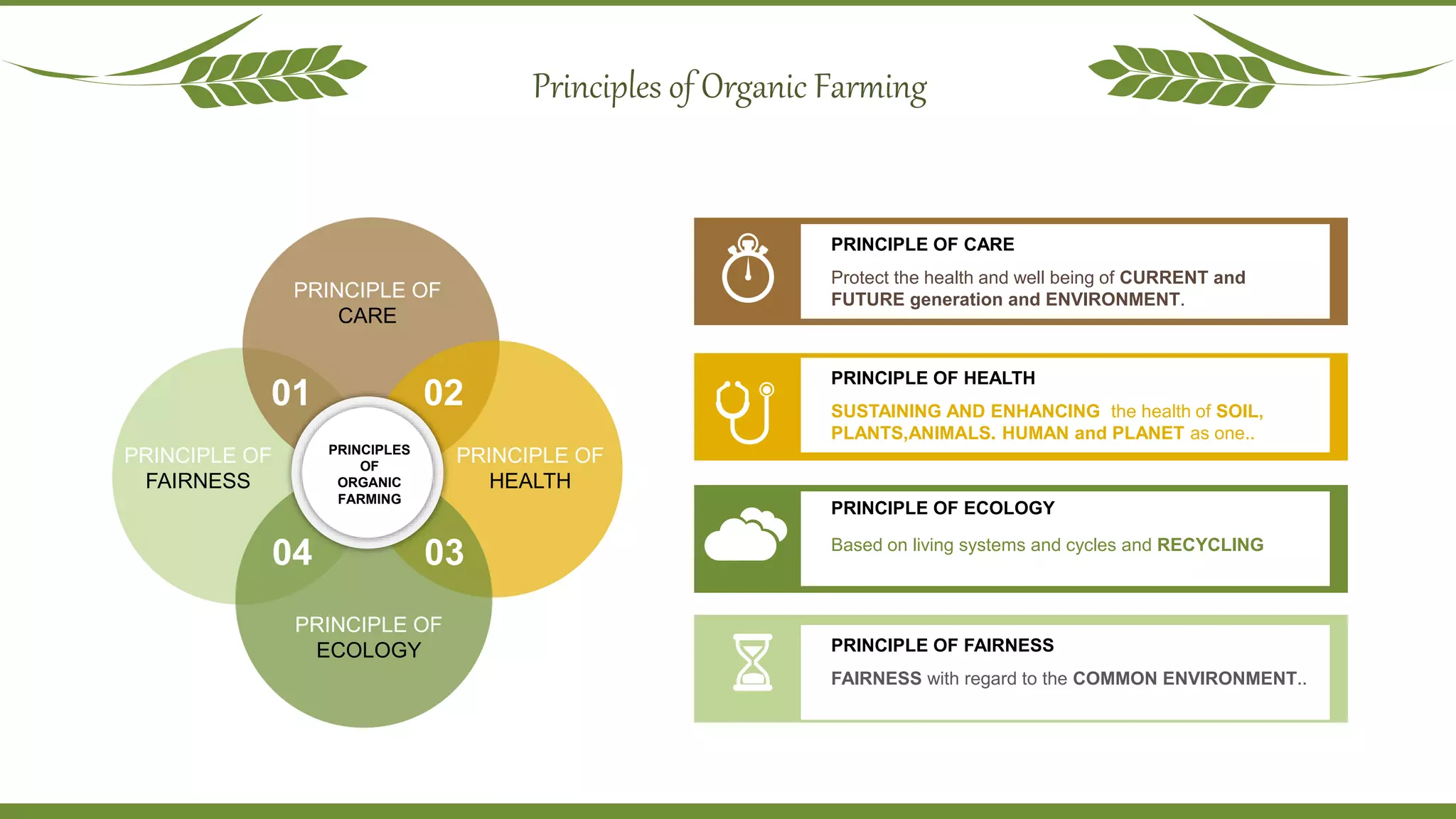 Principles of Organic Farming

PRINCIPLE OF CARE

01

02

PRINCIPLE OF FAIRNESS

PRINCIPLES OF ORGANIC FARMING

PRINCIPLE OF HEALTH

04

03

PRINCIPLE OF ECOLOGY

PRINCIPLE OF CARE

Protect the health and well being of CURRENT and FUTURE generation and ENVIRONMENT.

PRINCIPLE OF HEALTH

SUSTAINING AND ENHANCING the health of SOIL, PLANTS,ANIMALS. HUMAN and PLANET as one..

PRINCIPLE OF ECOLOGY

Based on living systems and cycles and RECYCLING

PRINCIPLE OF FAIRNESS

FAIRNESS with regard to the COMMON ENVIRONMENT..